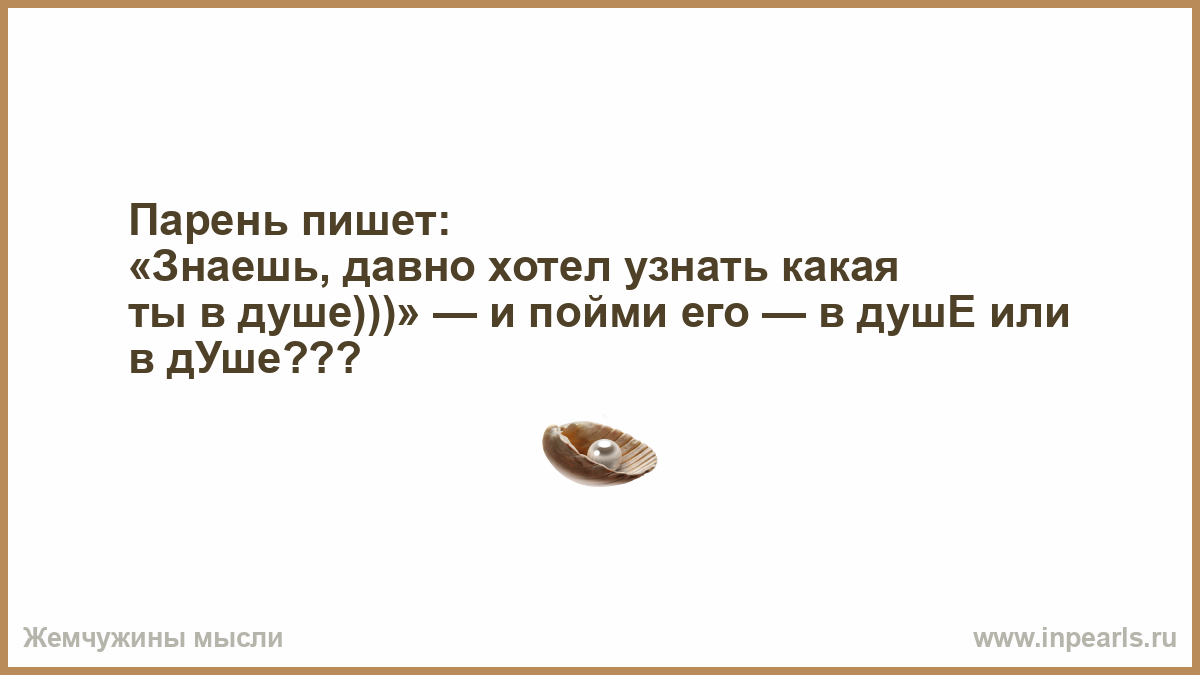 Парень пишет:
«Знаешь, давно хотел узнать какая ты в душе)))» — и пойми его — в душЕ или в дУше???

Жемчужины мысли

www.inpearls.ru